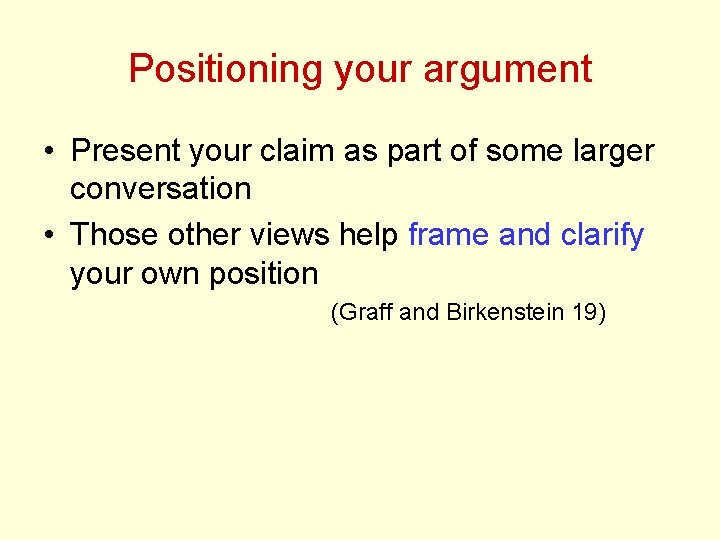 Positioning your argument

• Present your claim as part of some larger conversation
• Those other views help frame and clarify your own position

(Graff and Birkenstein 19)